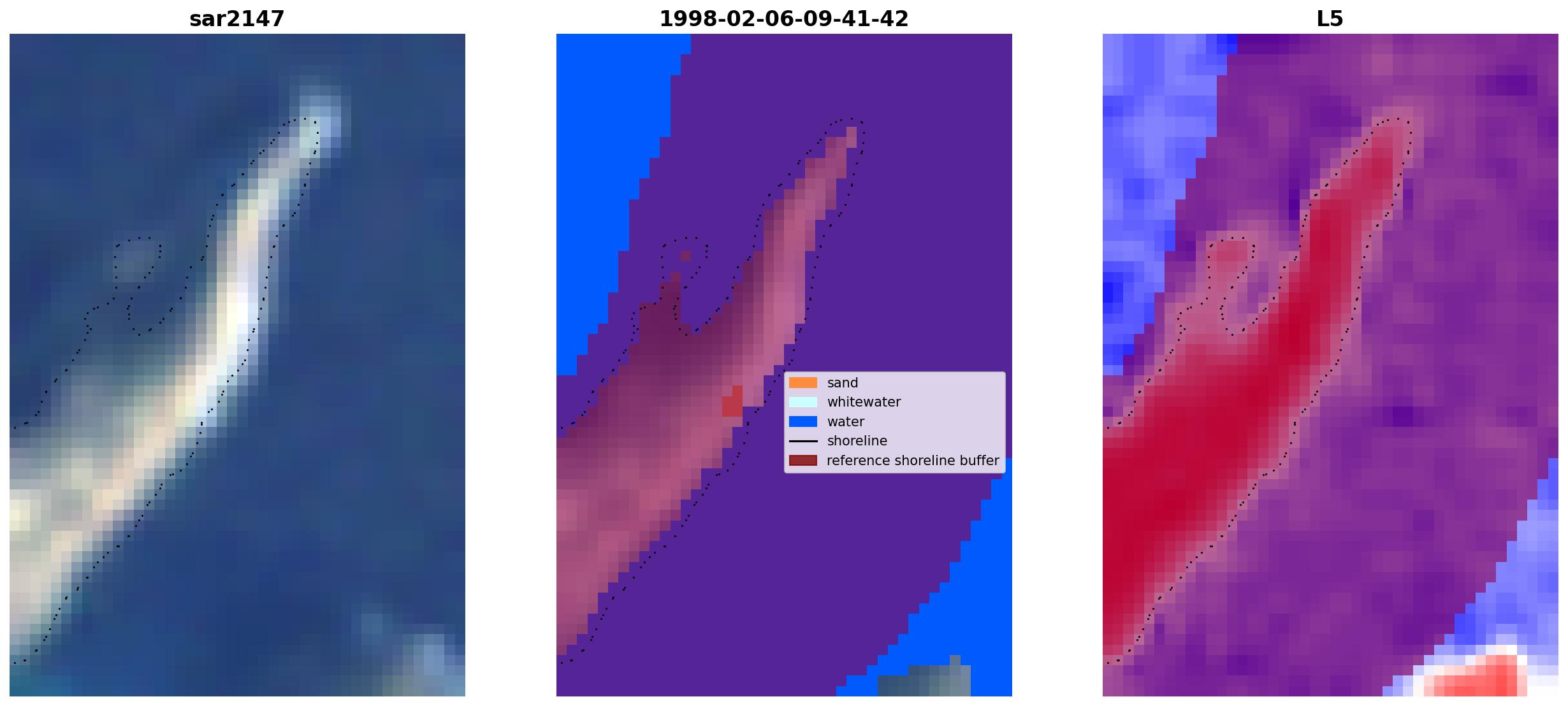 sar2147

1998-02-06-09-41-42

sand
whitewater
water
shoreline
reference shoreline buffer

L5